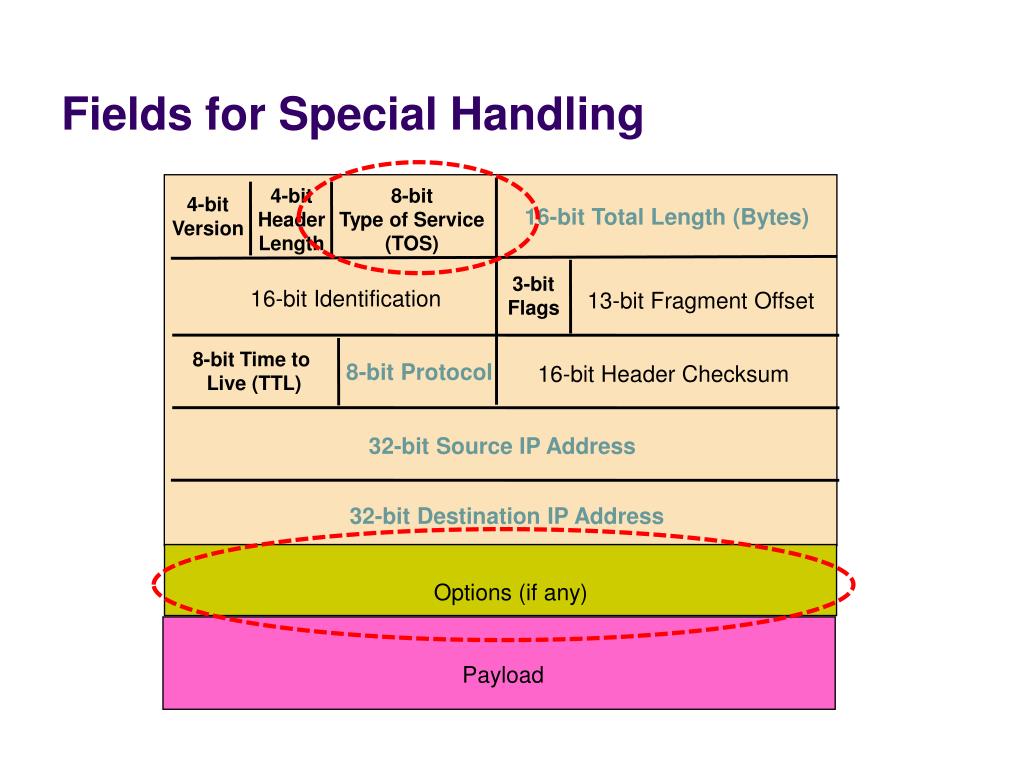 Fields for Special Handling

4-bit Version

4-bit Header Length

8-bit Type of Service (TOS)

16-bit Total Length (Bytes)

16-bit Identification

3-bit Flags

13-bit Fragment Offset

8-bit Time to Live (TTL)

8-bit Protocol

16-bit Header Checksum

32-bit Source IP Address

32-bit Destination IP Address

Options (if any)

Payload